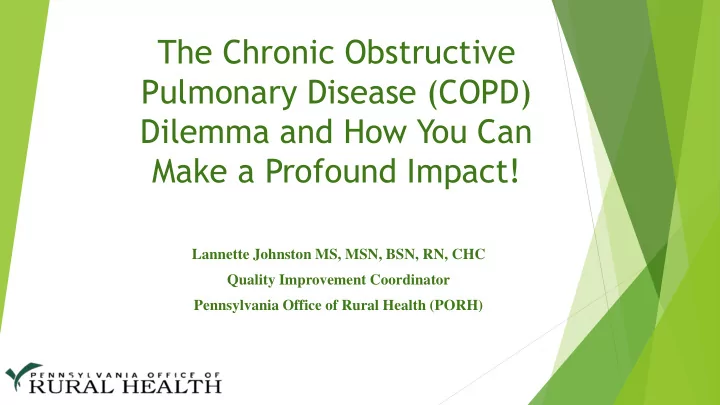 The Chronic Obstructive Pulmonary Disease (COPD) Dilemma and How You Can Make a Profound Impact!

Lannette Johnston MS, MSN, BSN, RN, CHC
Quality Improvement Coordinator
Pennsylvania Office of Rural Health (PORH)

PENNSYLVANIA OFFICE OF
RURAL HEALTH